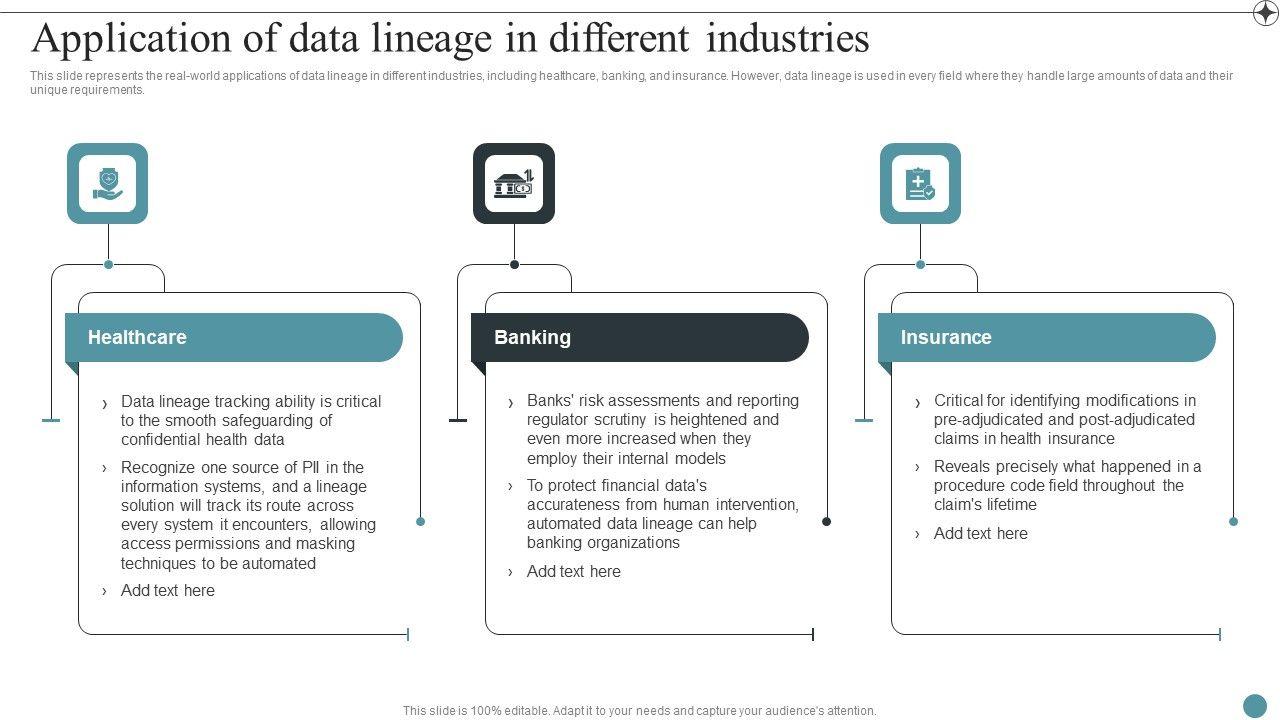 Application of data lineage in different industries

This slide represents the real-world applications of data lineage in different industries, including healthcare, banking, and insurance. However, data lineage is used in every field where they handle large amounts of data and their unique requirements.

Healthcare

› Data lineage tracking ability is critical to the smooth safeguarding of confidential health data

› Recognize one source of PII in the information systems, and a lineage solution will track its route across every system it encounters, allowing access permissions and masking techniques to be automated

› Add text here

Banking

› Banks' risk assessments and reporting regulator scrutiny is heightened and even more increased when they employ their internal models

› To protect financial data's accurateness from human intervention, automated data lineage can help banking organizations

› Add text here

Insurance

› Critical for identifying modifications in pre-adjudicated and post-adjudicated claims in health insurance

› Reveals precisely what happened in a procedure code field throughout the claim's lifetime

› Add text here

This slide is 100% editable. Adapt it to your needs and capture your audience's attention.